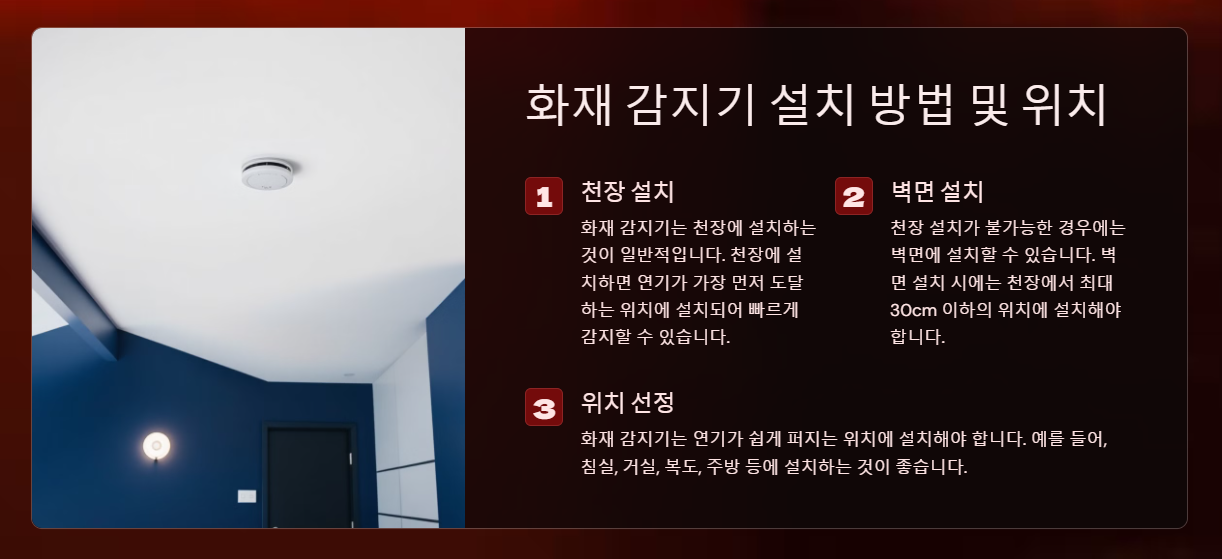 화재 감지기 설치 방법 및 위치

1
천장 설치
화재 감지기는 천장에 설치하는 것이 일반적입니다. 천장에 설치하면 연기가 가장 먼저 도달하는 위치에 설치되어 빠르게 감지할 수 있습니다.

2
벽면 설치
천장 설치가 불가능한 경우에는 벽면에 설치할 수 있습니다. 벽면 설치 시에는 천장에서 최대 30cm 이하의 위치에 설치해야 합니다.

3
위치 선정
화재 감지기는 연기가 쉽게 퍼지는 위치에 설치해야 합니다. 예를 들어, 침실, 거실, 복도, 주방 등에 설치하는 것이 좋습니다.